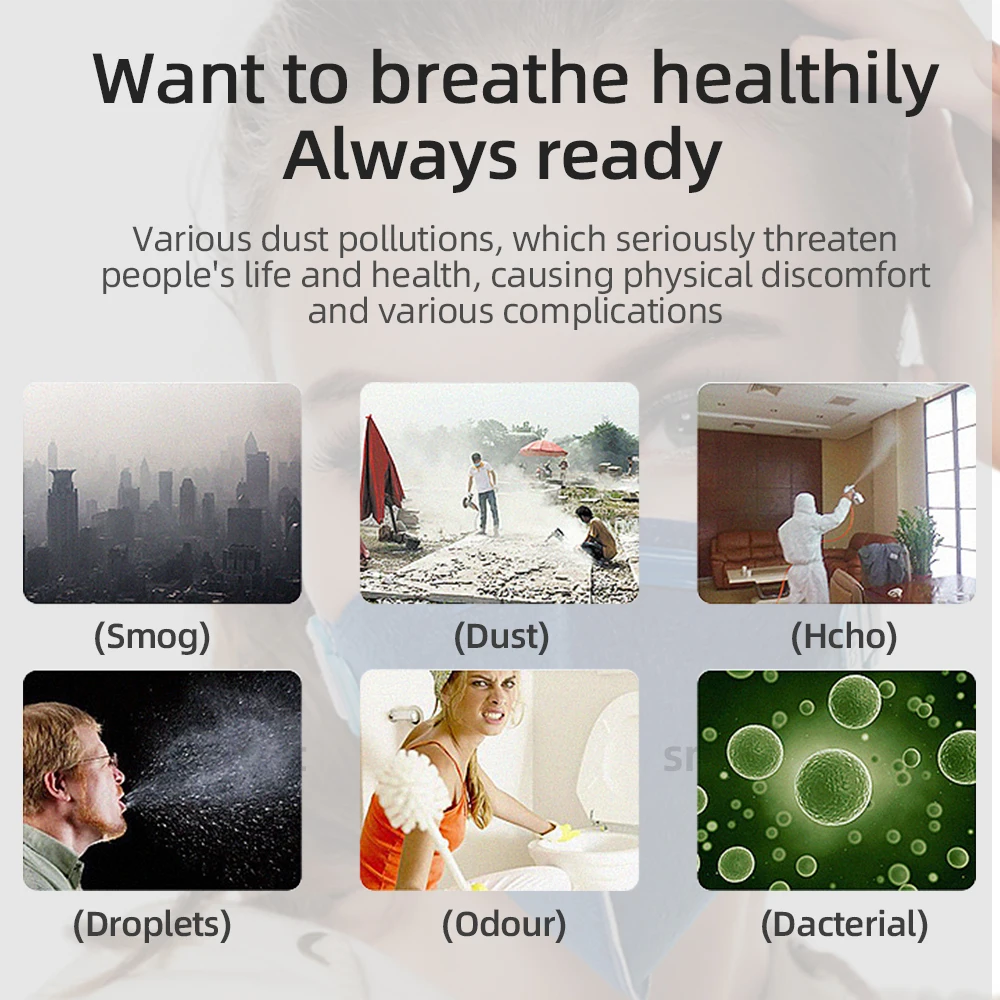 Want to breathe healthily
Always ready

Various dust pollutions, which seriously threaten people's life and health, causing physical discomfort and various complications

(Smog)

(Dust)

(Hcho)

(Droplets)

(Odour)

(Dacterial)